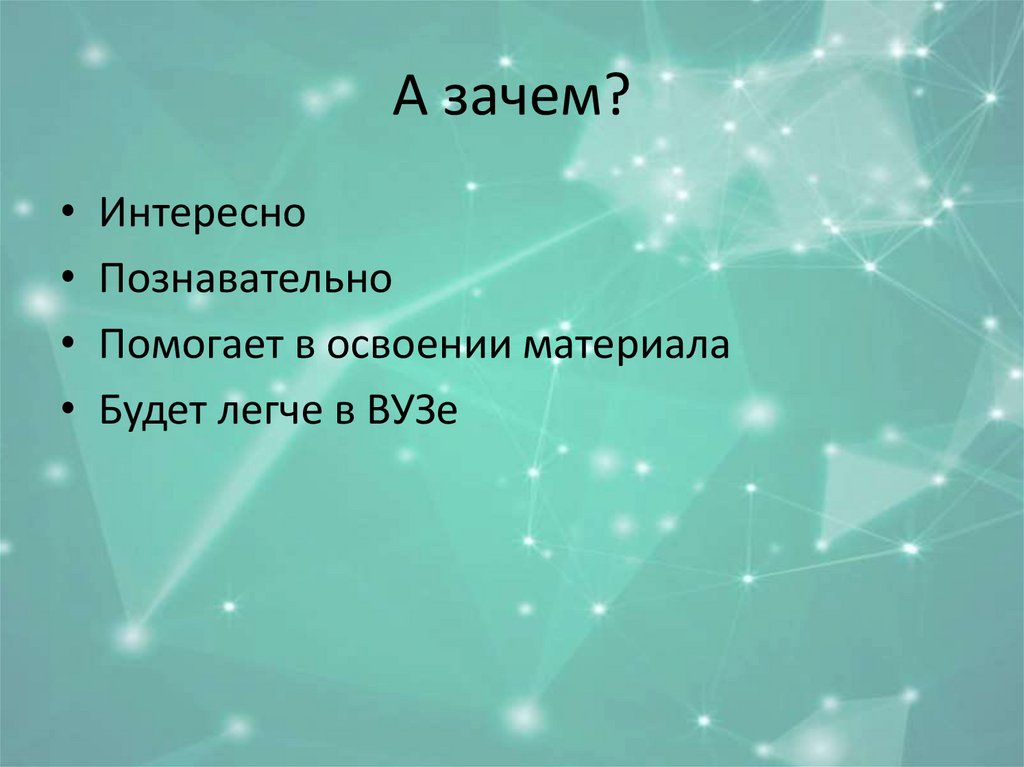 А зачем?

• Интересно
• Познавательно
• Помогает в освоении материала
• Будет легче в ВУЗе